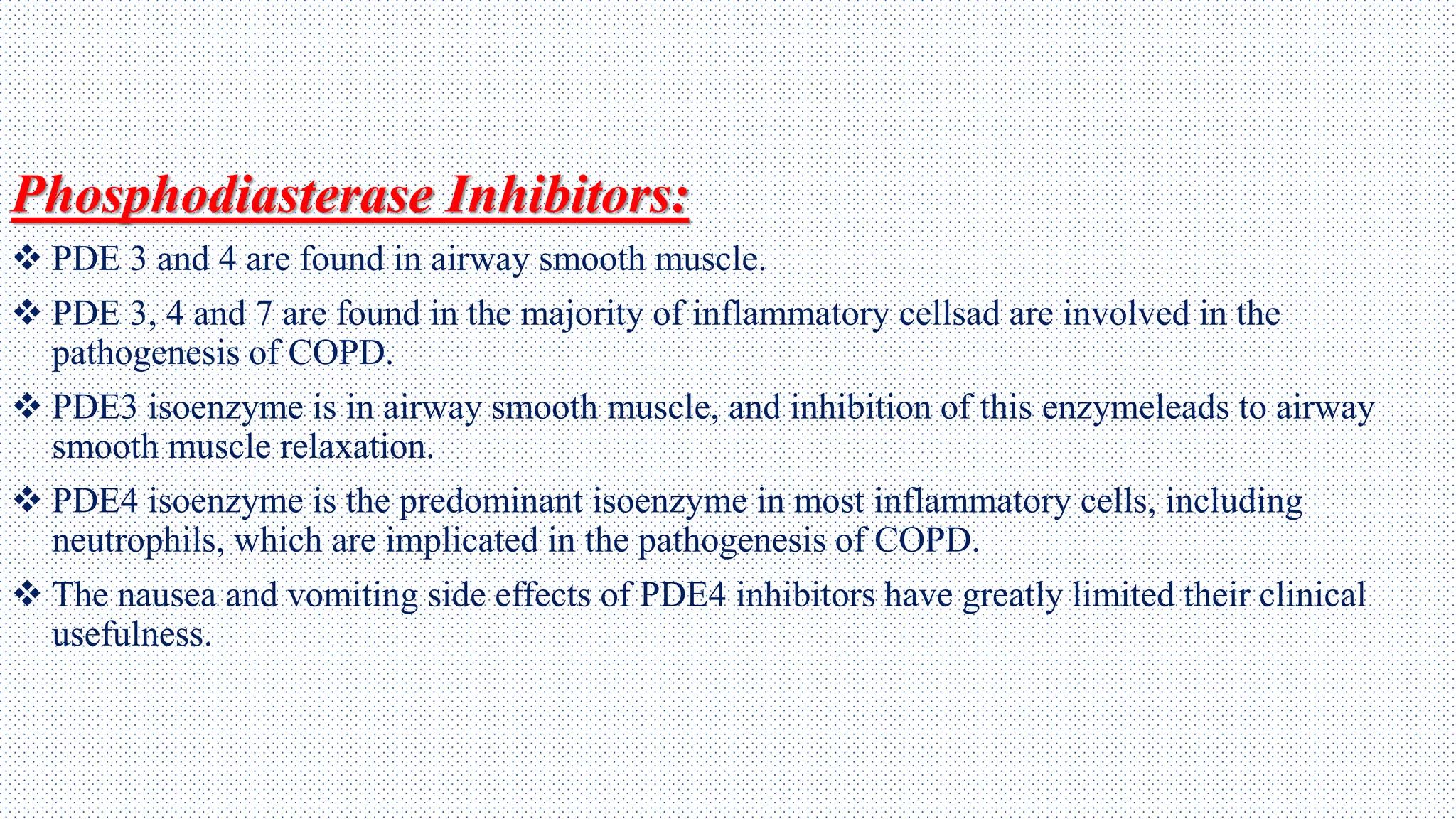 Phosphodiasterase Inhibitors:

❖ PDE 3 and 4 are found in airway smooth muscle.

❖ PDE 3, 4 and 7 are found in the majority of inflammatory cellsad are involved in the pathogenesis of COPD.

❖ PDE3 isoenzyme is in airway smooth muscle, and inhibition of this enzymeleads to airway smooth muscle relaxation.

❖ PDE4 isoenzyme is the predominant isoenzyme in most inflammatory cells, including neutrophils, which are implicated in the pathogenesis of COPD.

❖ The nausea and vomiting side effects of PDE4 inhibitors have greatly limited their clinical usefulness.